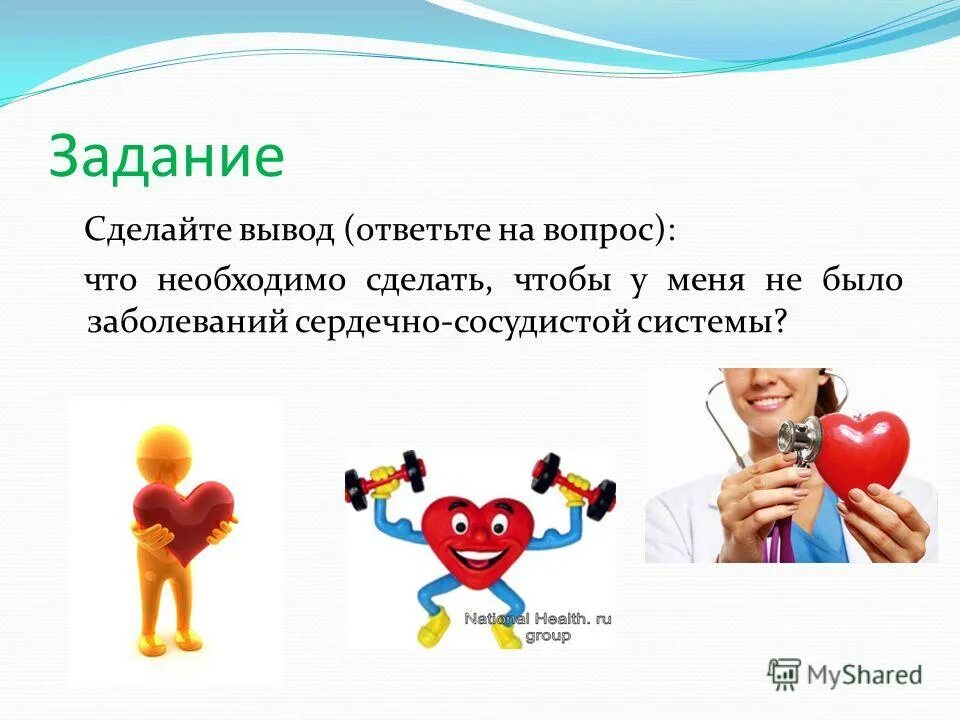 Задание

Сделайте вывод (ответьте на вопрос):

что необходимо сделать, чтобы у меня не было заболеваний сердечно-сосудистой системы?

National Health. ru group

MyShared